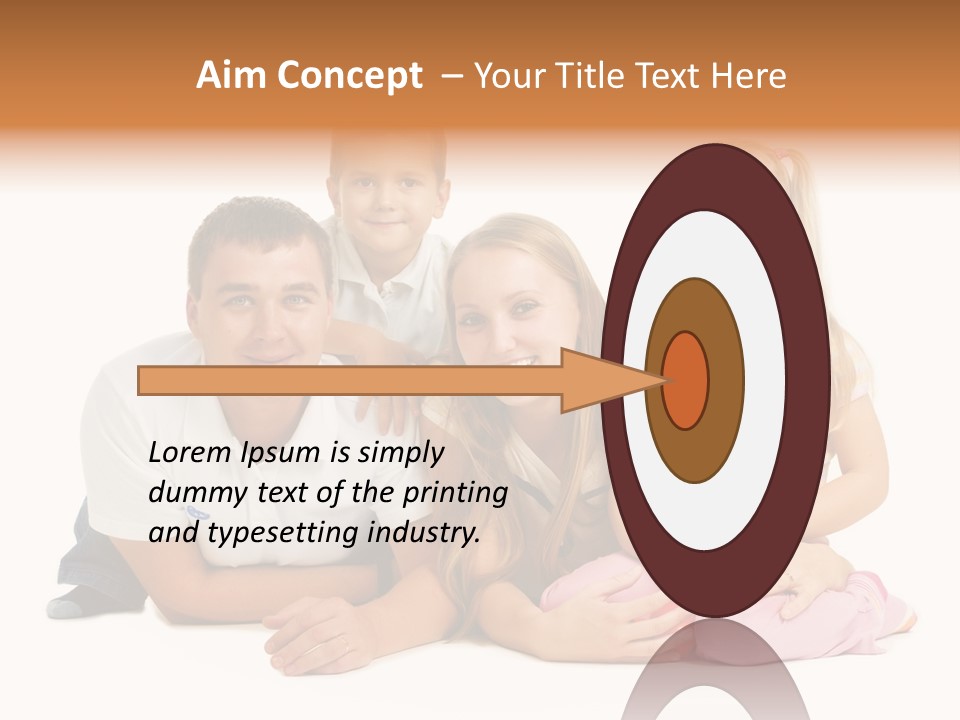 Aim Concept – Your Title Text Here

Lorem Ipsum is simply dummy text of the printing and typesetting industry.